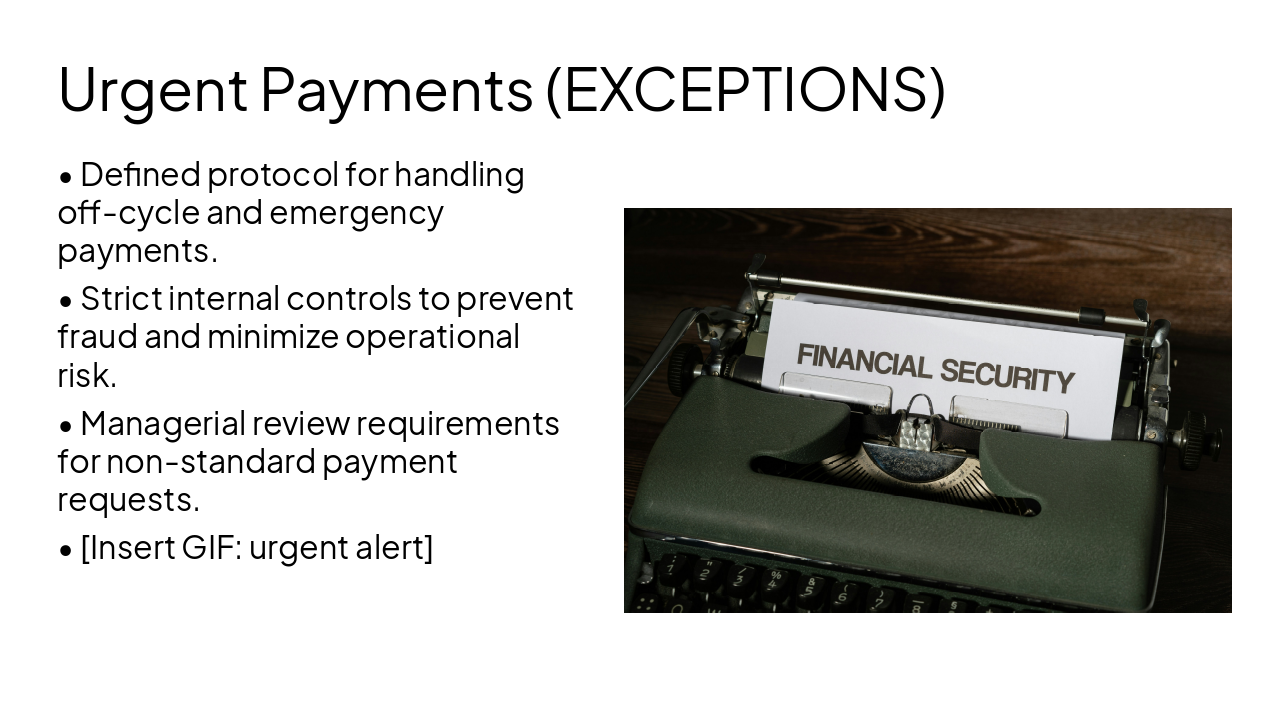 Urgent Payments (EXCEPTIONS)

• Defined protocol for handling off-cycle and emergency payments.

• Strict internal controls to prevent fraud and minimize operational risk.

• Managerial review requirements for non-standard payment requests.

• [Insert GIF: urgent alert]

FINANCIAL SECURITY